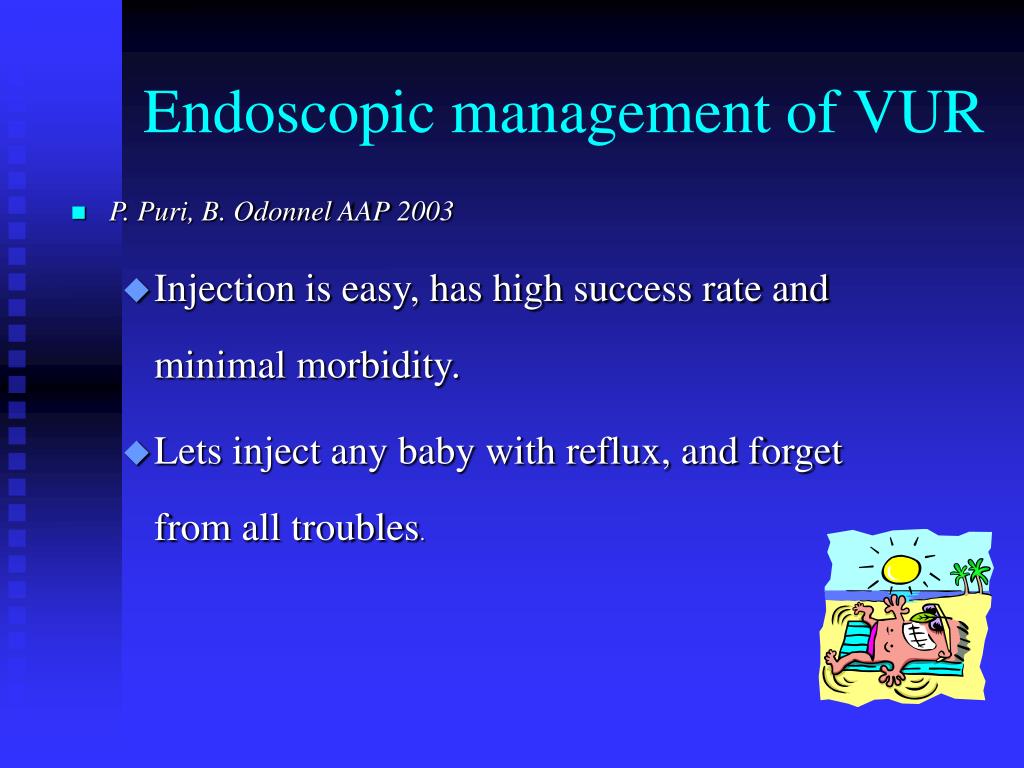 Endoscopic management of VUR

P. Puri, B. Odonnel AAP 2003

Injection is easy, has high success rate and minimal morbidity.

Lets inject any baby with reflux, and forget from all troubles.